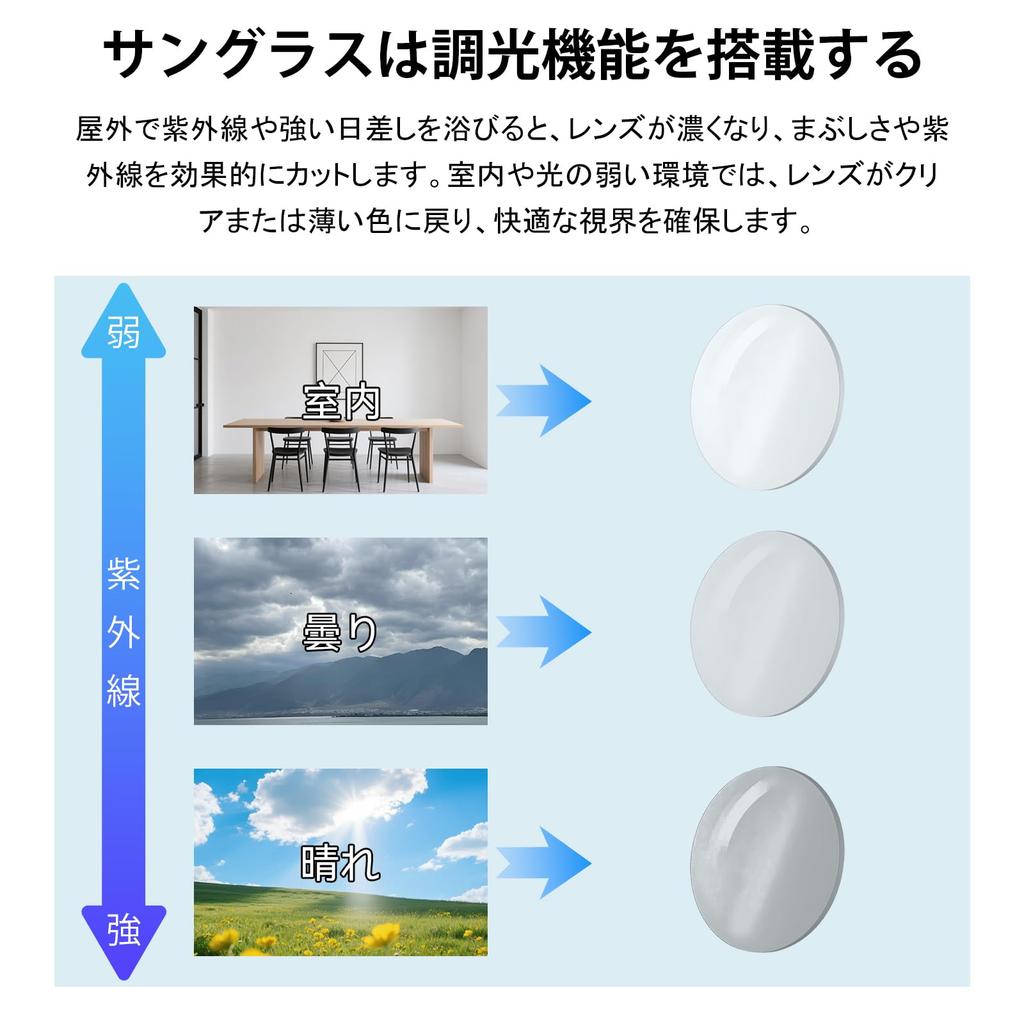 サングラスは調光機能を搭載する

屋外で紫外線や強い日差しを浴びると、レンズが濃くなり、まぶしさや紫外線を効果的にカットします。室内や光の弱い環境では、レンズがクリアまたは薄い色に戻り、快適な視界を確保します。

弱

紫外線

強

室内

曇り

晴れ